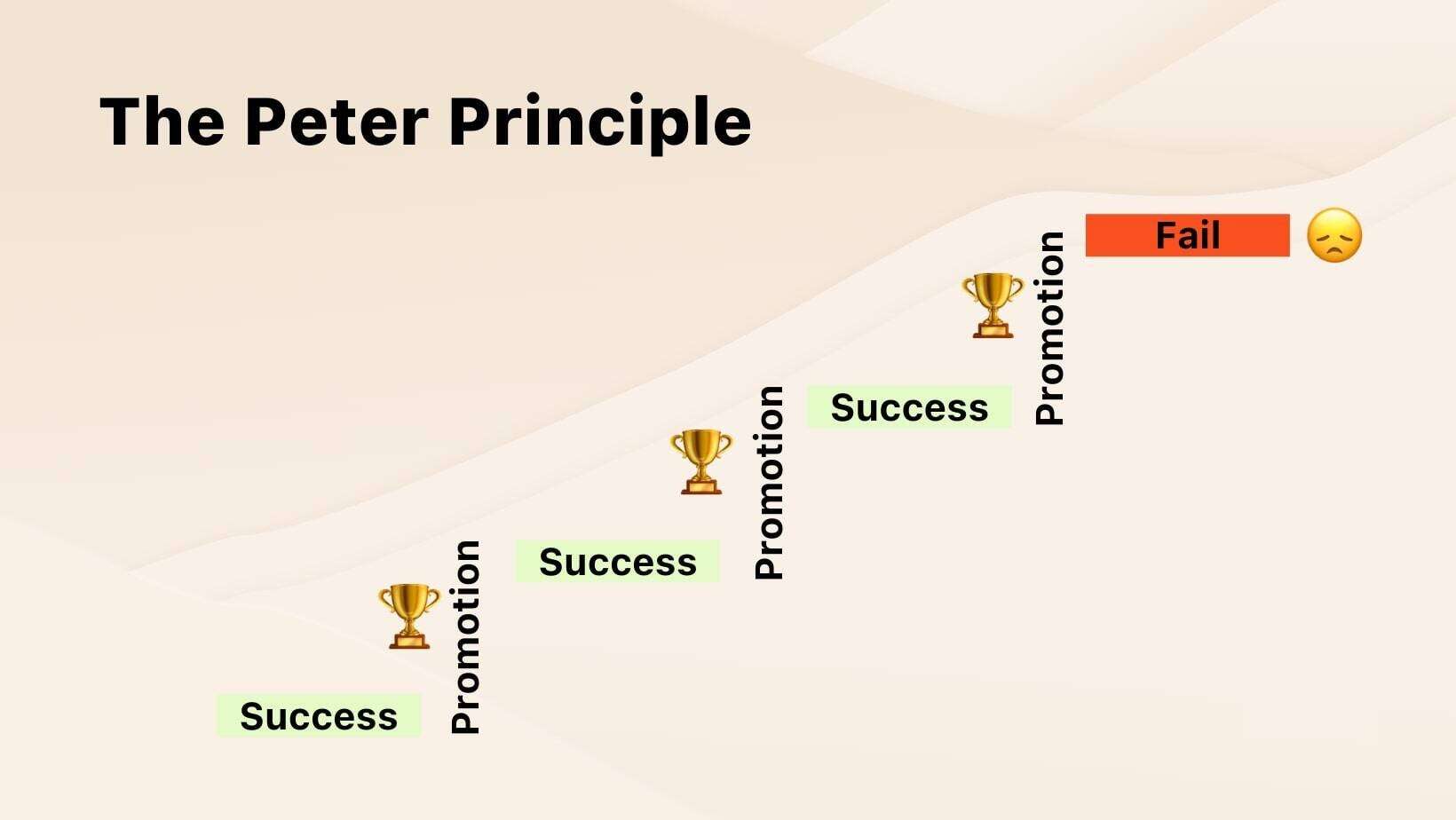 The Peter Principle

Success

Promotion

Success

Promotion

Success

Promotion

Fail